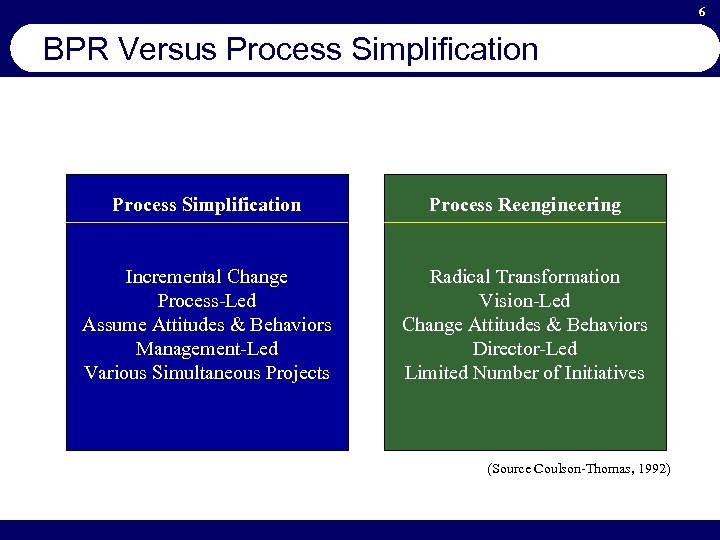 6

BPR Versus Process Simplification

Process Simplification

Incremental Change
Process-Led
Assume Attitudes & Behaviors
Management-Led
Various Simultaneous Projects

Process Reengineering

Radical Transformation
Vision-Led
Change Attitudes & Behaviors
Director-Led
Limited Number of Initiatives

(Source Coulson-Thomas, 1992)